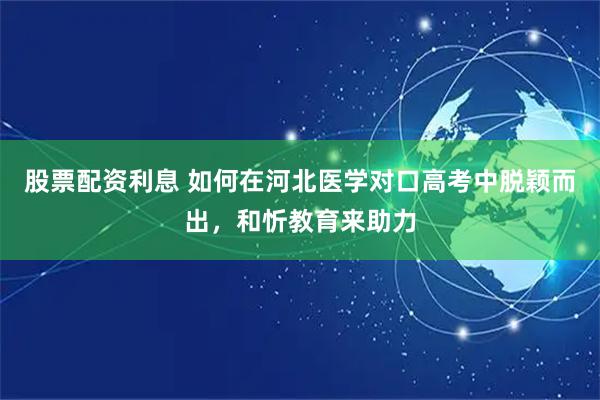 股票配资利息 如何在河北医学对口高考中脱颖而出，和忻教育来助力